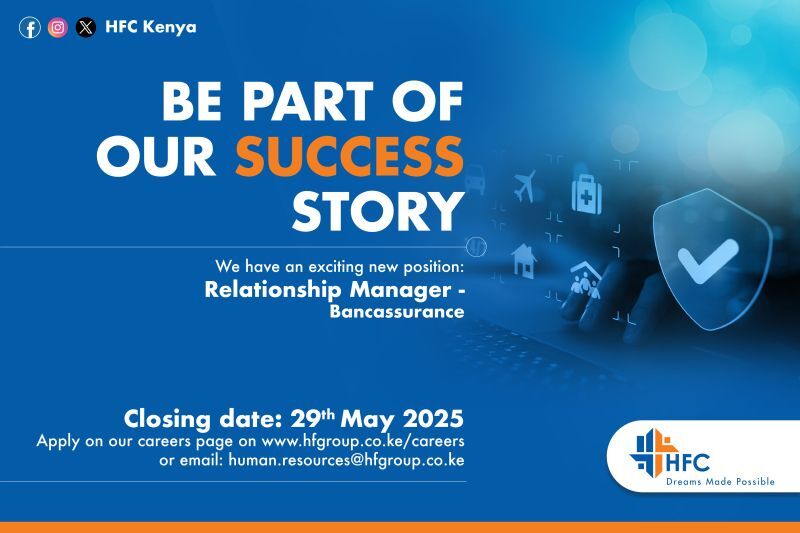 HFC Kenya

BE PART OF OUR SUCCESS STORY

We have an exciting new position:
Relationship Manager - Bancassurance

Closing date: 29th May 2025
Apply on our careers page on www.hfgroup.co.ke/careers or email: human.resources@hfgroup.co.ke

HFC
Dreams Made Possible